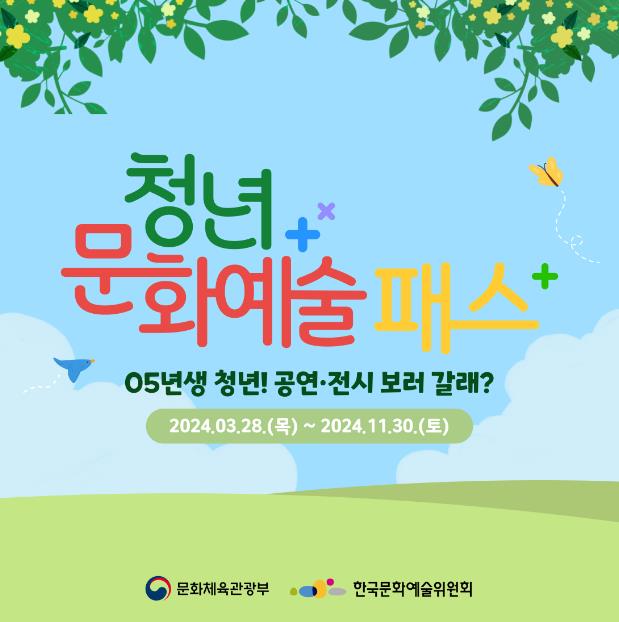 청년
문화예술 패스

05년생 청년! 공연·전시 보러 갈래?

2024.03.28.(목) ~ 2024.11.30.(토)

문화체육관광부 한국문화예술위원회